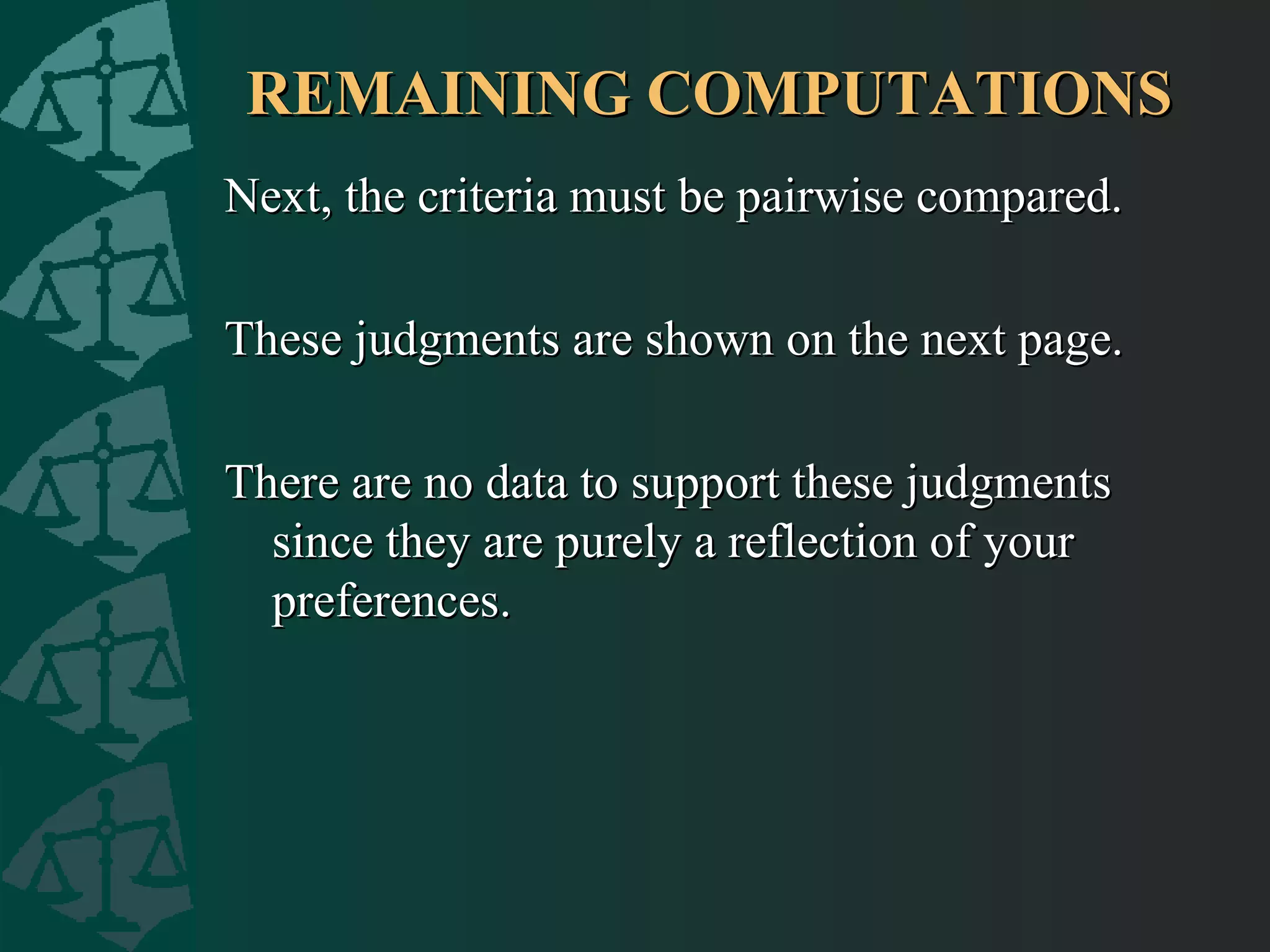 REMAINING COMPUTATIONS

Next, the criteria must be pairwise compared.

These judgments are shown on the next page.

There are no data to support these judgments since they are purely a reflection of your preferences.